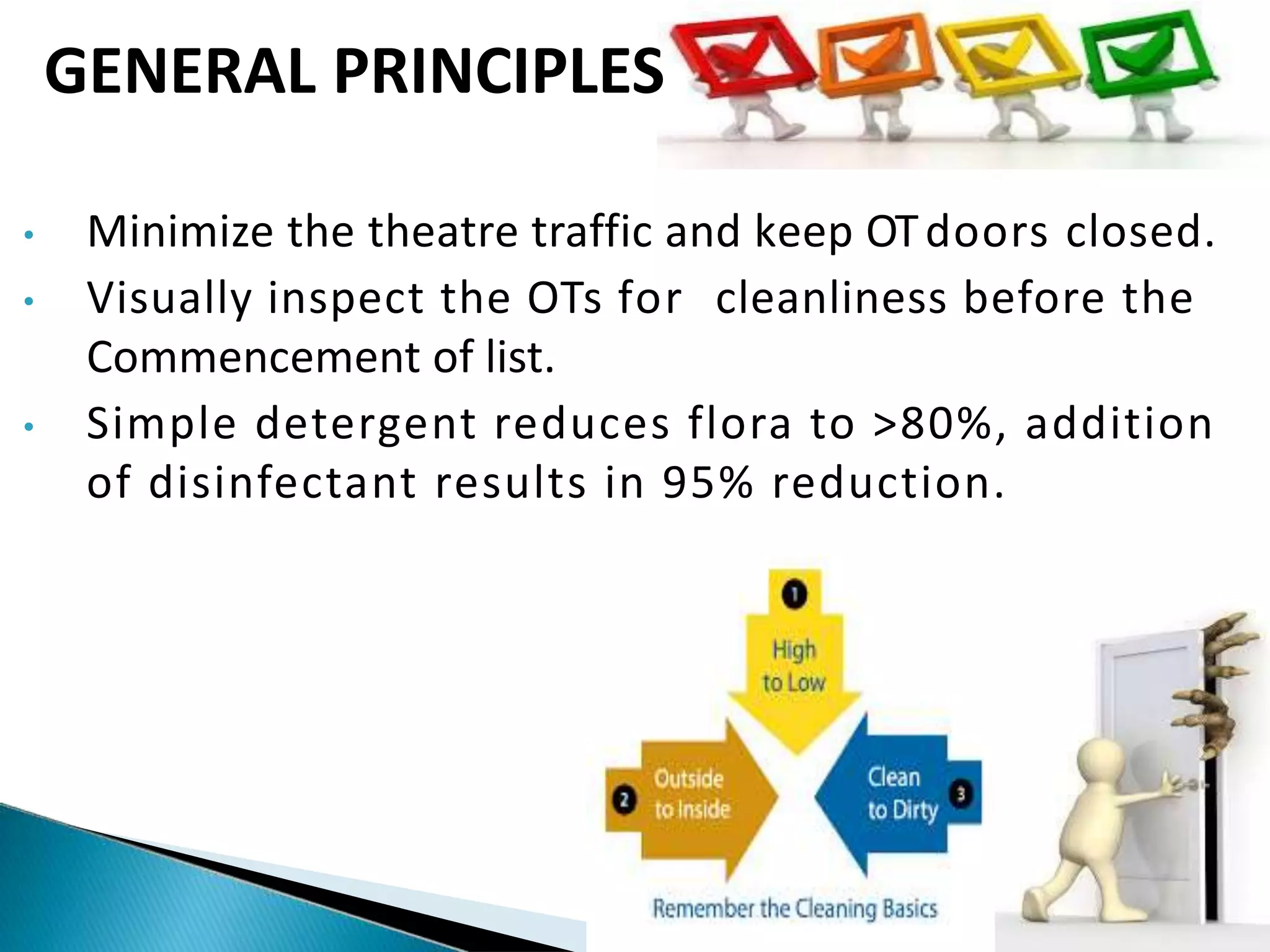 GENERAL PRINCIPLES

• Minimize the theatre traffic and keep OT doors closed.

• Visually inspect the OTs for cleanliness before the Commencement of list.

• Simple detergent reduces flora to >80%, addition of disinfectant results in 95% reduction.

1
High to Low

2
Outside to Inside

Clean to Dirty
3

Remember the Cleaning Basics